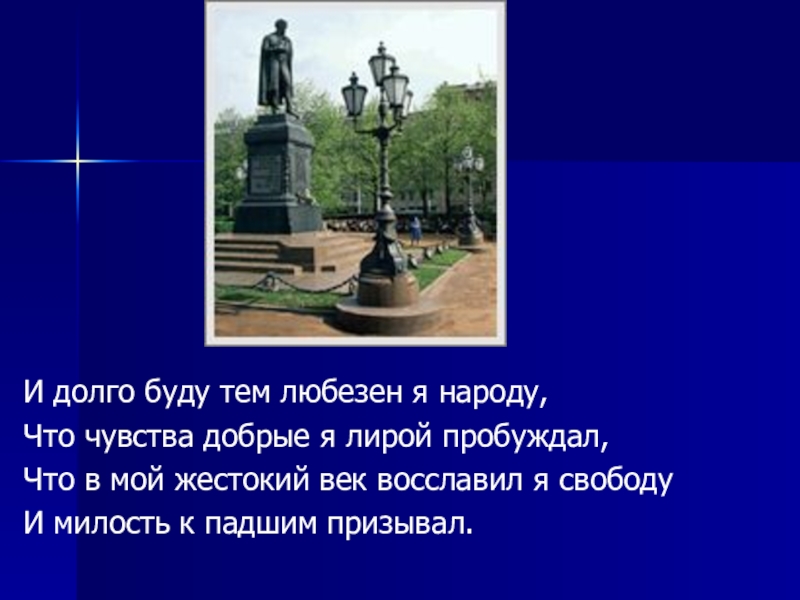 И долго буду тем любезен я народу,
Что чувства добрые я лирой пробуждал,
Что в мой жестокий век восславил я свободу
И милость к падшим призывал.